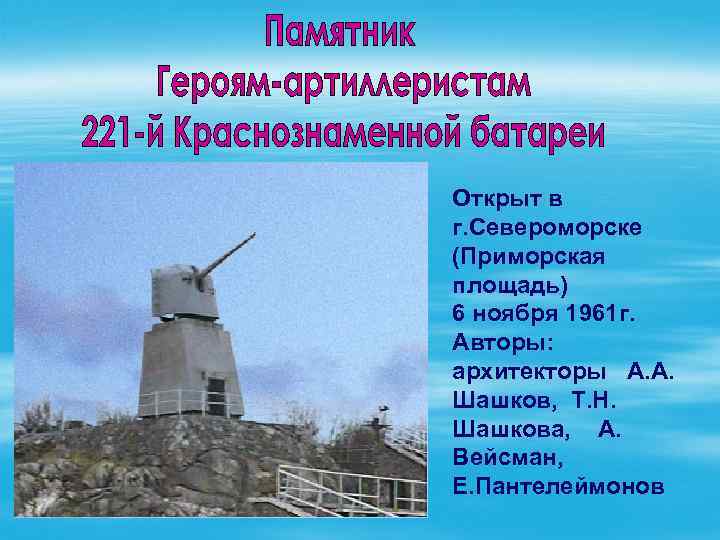 Памятник
Героям-артиллеристам
221-й Краснознаменной батареи

Открыт в г.Североморске (Приморская площадь) 6 ноября 1961г.
Авторы: архитекторы А.А. Шашков, Т.Н. Шашкова, А. Вейсман, Е.Пантелеймонов